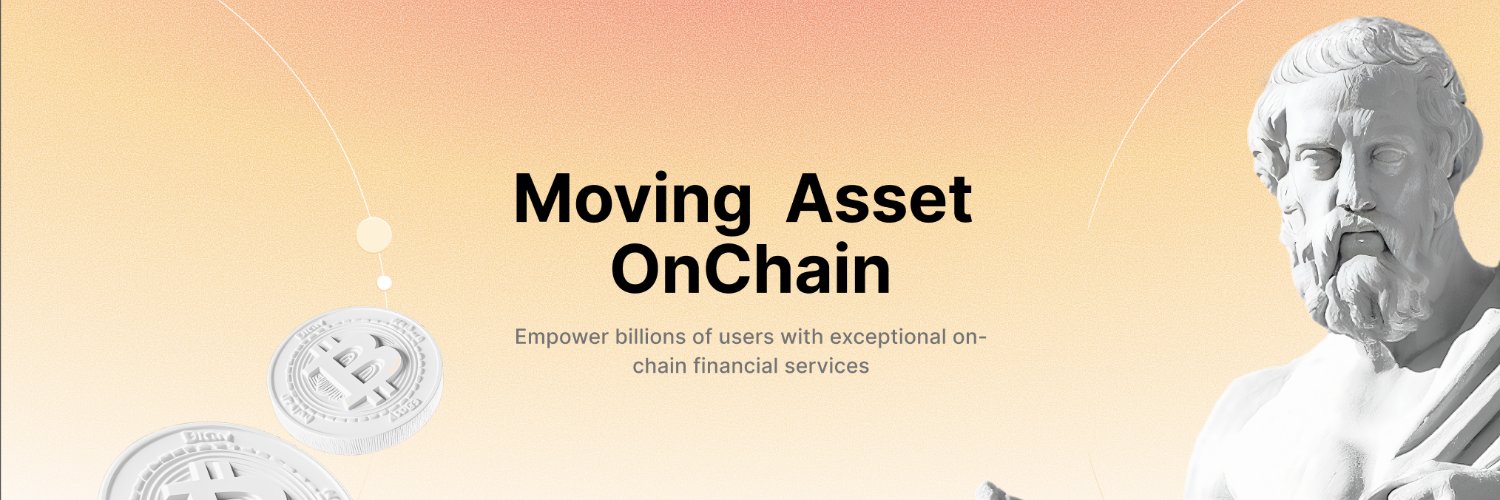 Moving Asset OnChain

Empower billions of users with exceptional on-chain financial services